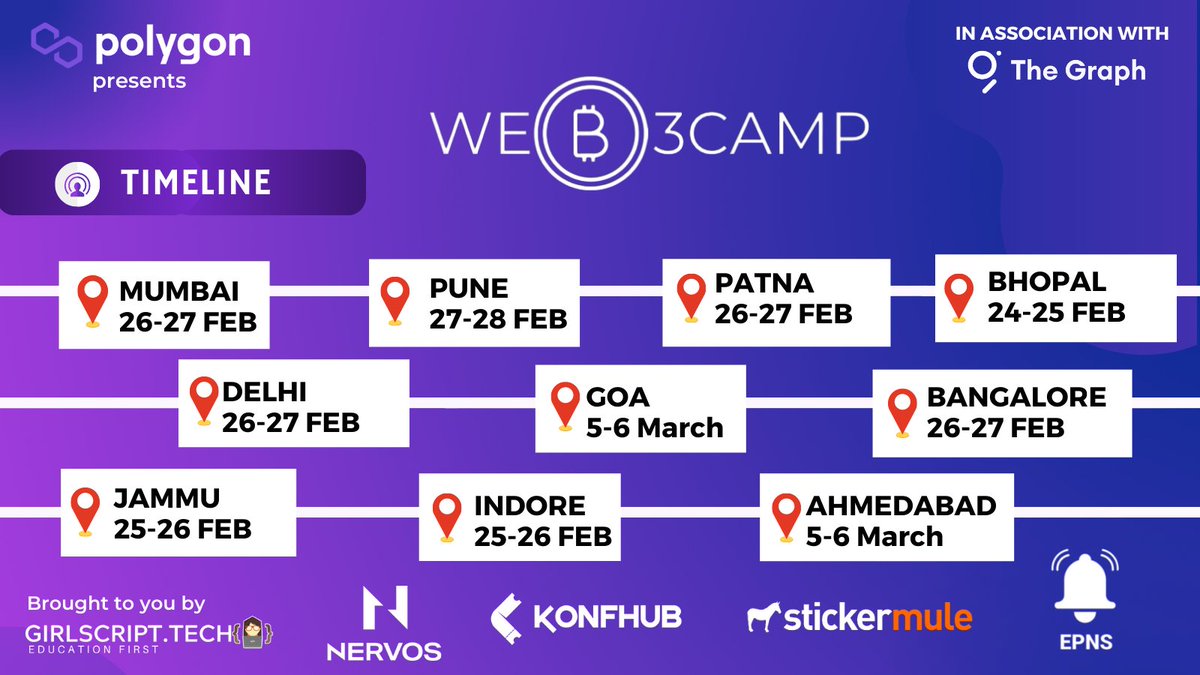 polygon
presents

IN ASSOCIATION WITH
The Graph

WEB3CAMP

TIMELINE

MUMBAI
26-27 FEB

PUNE
27-28 FEB

PATNA
26-27 FEB

BHOPAL
24-25 FEB

DELHI
26-27 FEB

GOA
5-6 March

BANGALORE
26-27 FEB

JAMMU
25-26 FEB

INDORE
25-26 FEB

AHMEDABAD
5-6 March

Brought to you by
GIRLSCRIPT.TECH
EDUCATION FIRST

NERVOS

KONFHUB

stickermule

EPNS